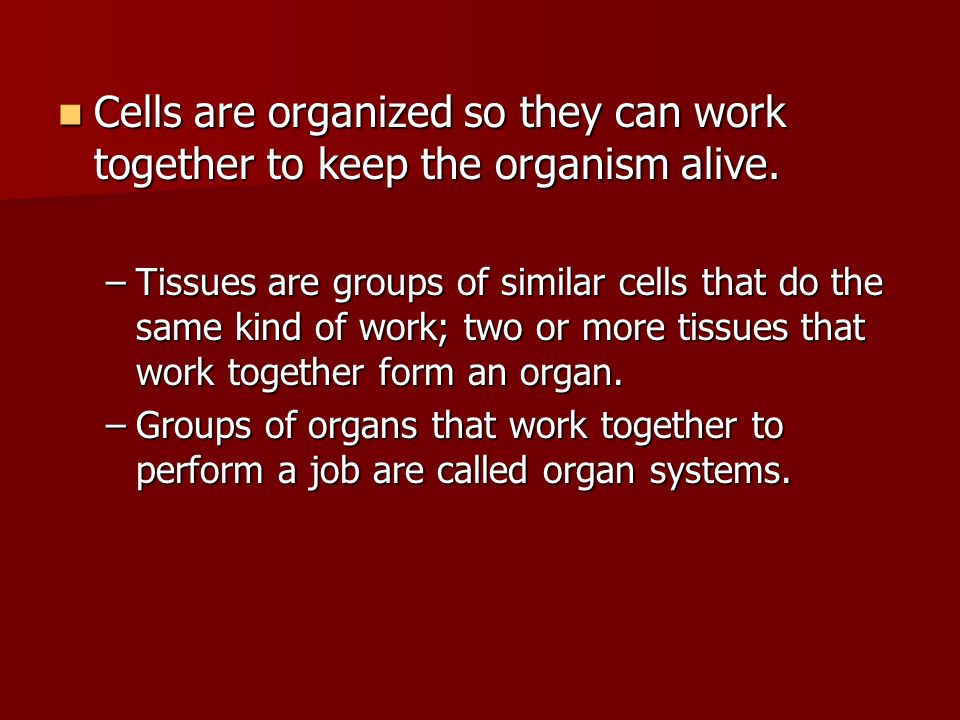 Cells are organized so they can work together to keep the organism alive.

– Tissues are groups of similar cells that do the same kind of work; two or more tissues that work together form an organ.

– Groups of organs that work together to perform a job are called organ systems.